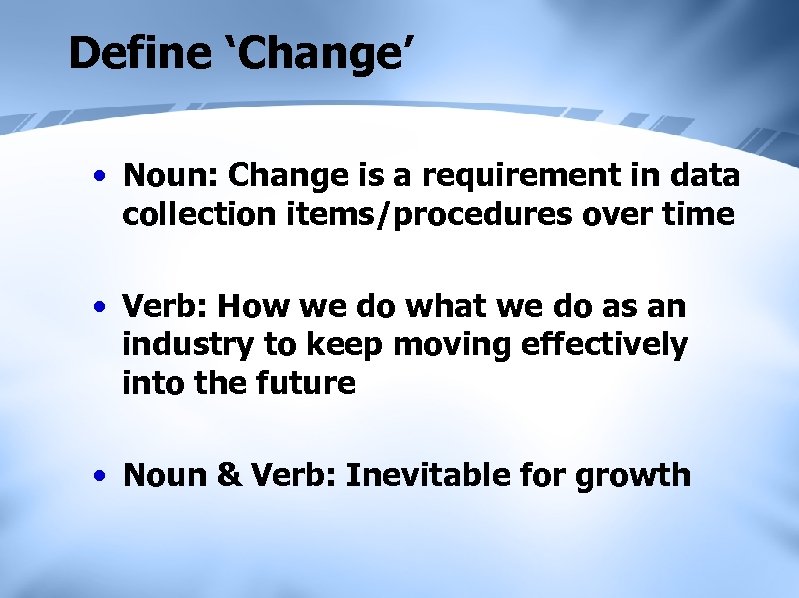 Define ‘Change’

• Noun: Change is a requirement in data collection items/procedures over time

• Verb: How we do what we do as an industry to keep moving effectively into the future

• Noun & Verb: Inevitable for growth